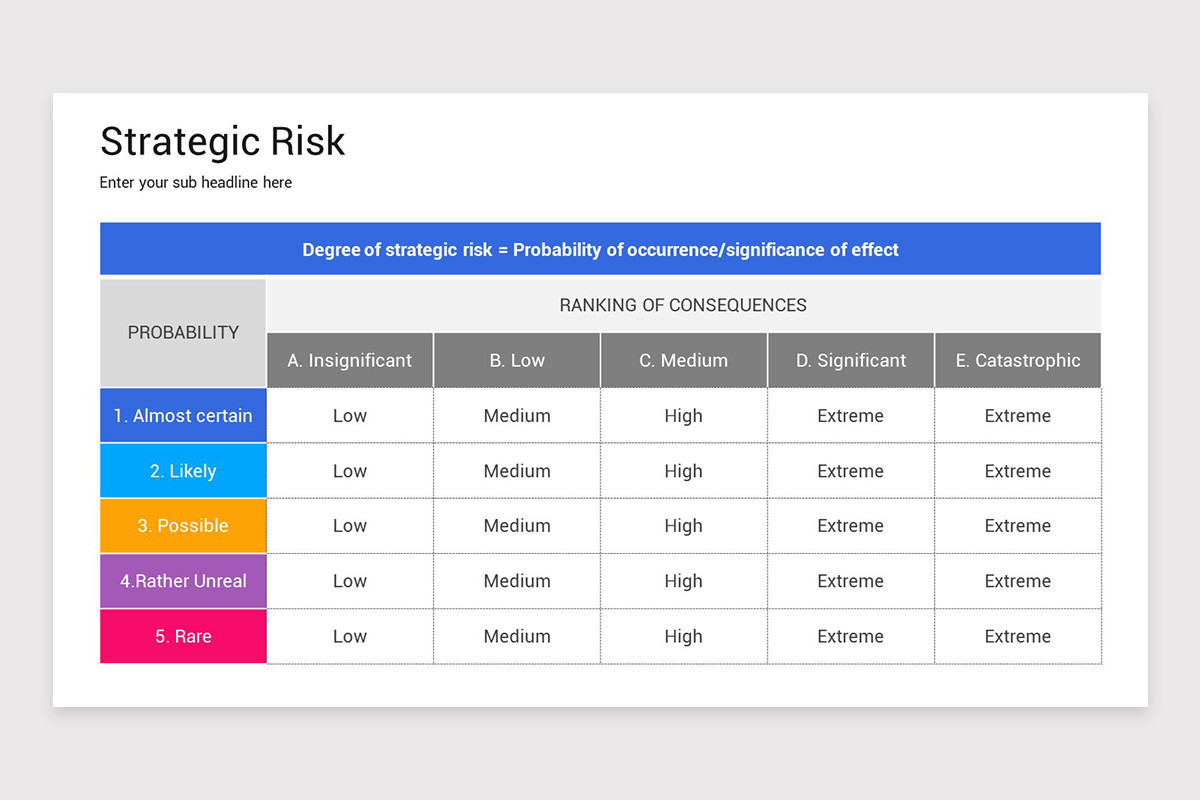 Strategic Risk

Enter your sub headline here

Degree of strategic risk = Probability of occurrence/significance of effect

| PROBABILITY | RANKING OF CONSEQUENCES | | | | |
|---|---|---|---|---|---|
| | A. Insignificant | B. Low | C. Medium | D. Significant | E. Catastrophic |
| 1. Almost certain | Low | Medium | High | Extreme | Extreme |
| 2. Likely | Low | Medium | High | Extreme | Extreme |
| 3. Possible | Low | Medium | High | Extreme | Extreme |
| 4.Rather Unreal | Low | Medium | High | Extreme | Extreme |
| 5. Rare | Low | Medium | High | Extreme | Extreme |